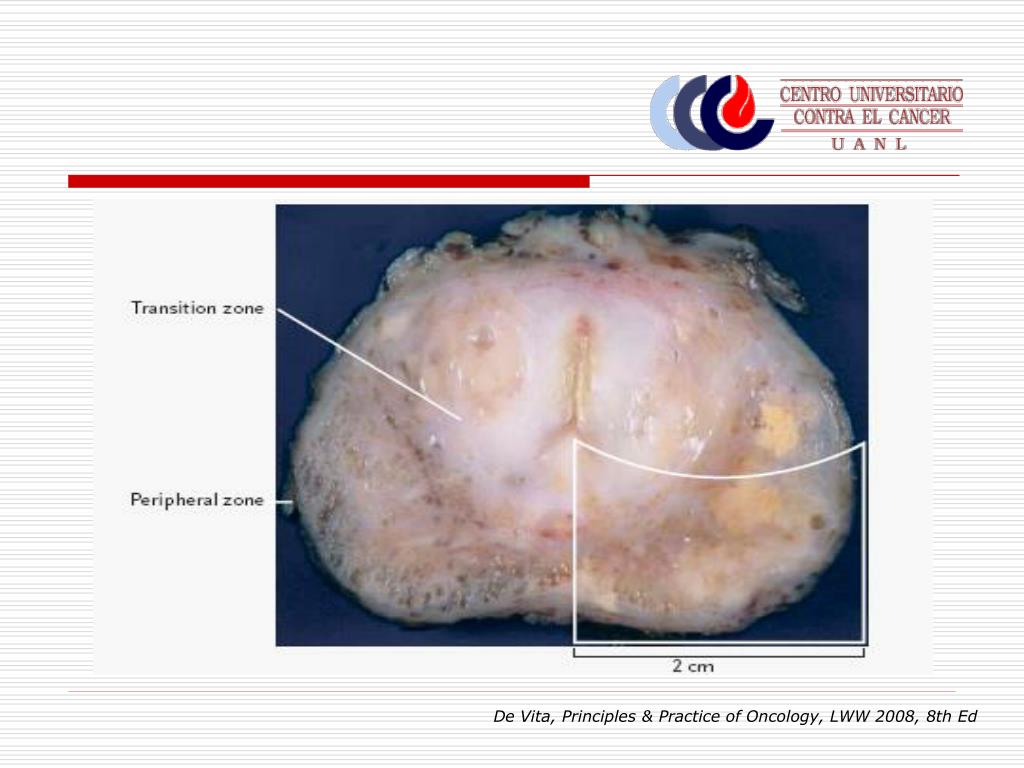 CENTRO UNIVERSITARIO
CONTRA EL CANCER
U A N L

Transition zone

Peripheral zone

2 cm

De Vita, Principles & Practice of Oncology, LWW 2008, 8th Ed